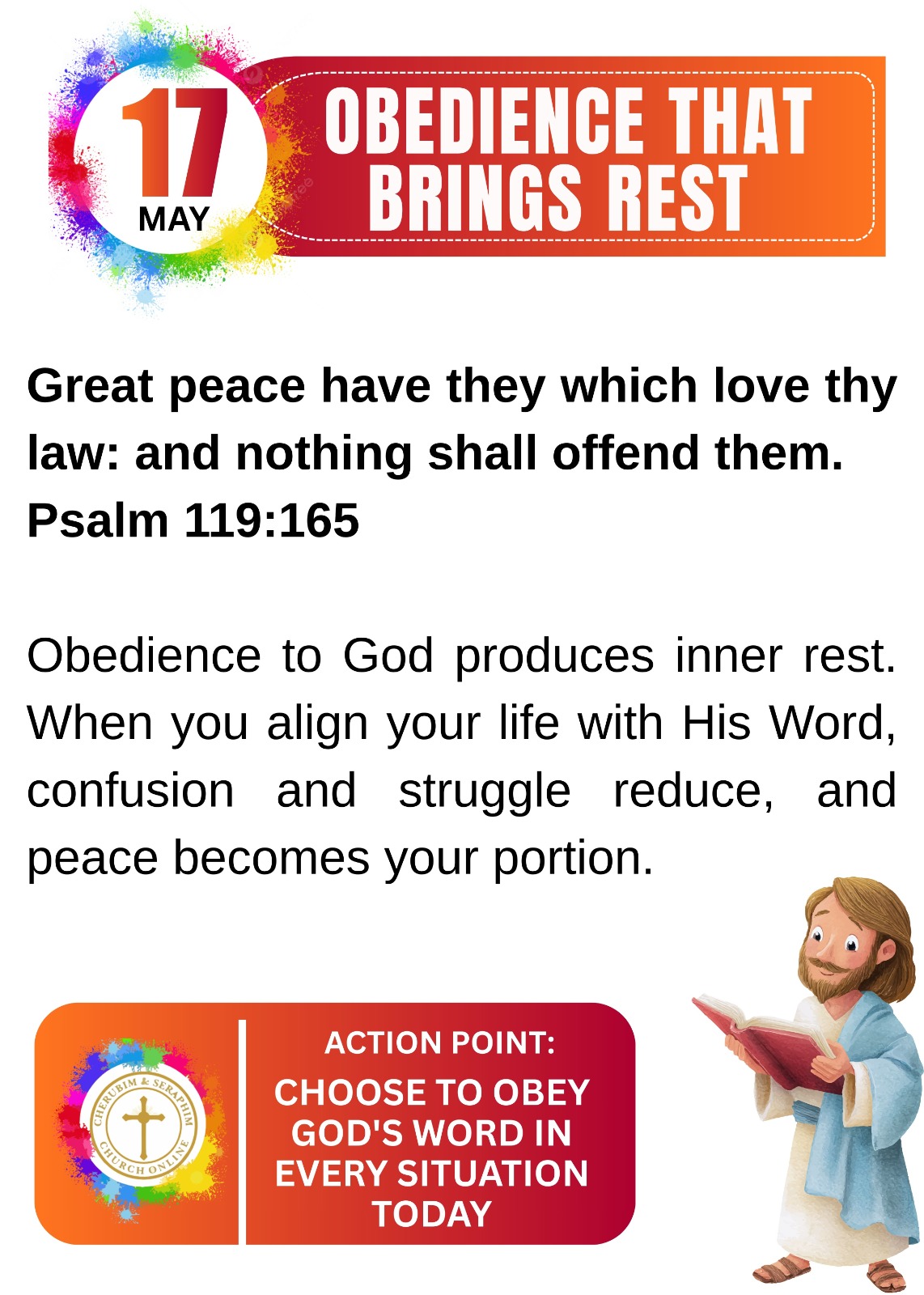 17
MAY

OBEDIENCE THAT BRINGS REST

Great peace have they which love thy law: and nothing shall offend them.
Psalm 119:165

Obedience to God produces inner rest. When you align your life with His Word, confusion and struggle reduce, and peace becomes your portion.

CHERUBIM & SERAPHIM CHURCH ONLINE

ACTION POINT:
CHOOSE TO OBEY GOD'S WORD IN EVERY SITUATION TODAY